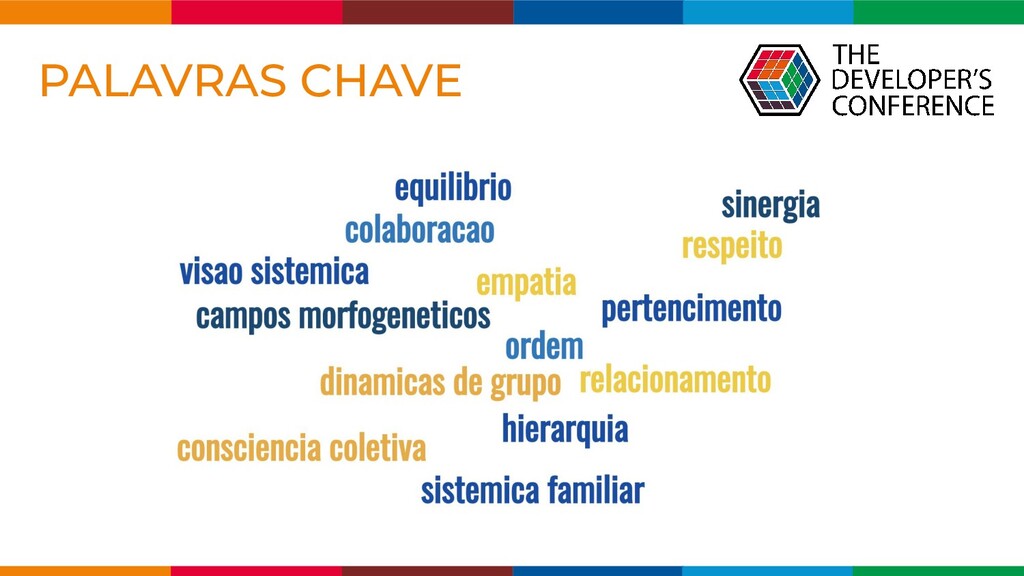 PALAVRAS CHAVE

THE DEVELOPER'S CONFERENCE

equilibrio

sinergia

colaboracao

respeito

visao sistemica

empatia

campos morfogeneticos

pertencimento

ordem

dinamicas de grupo

relacionamento

hierarquia

consciencia coletiva

sistemica familiar